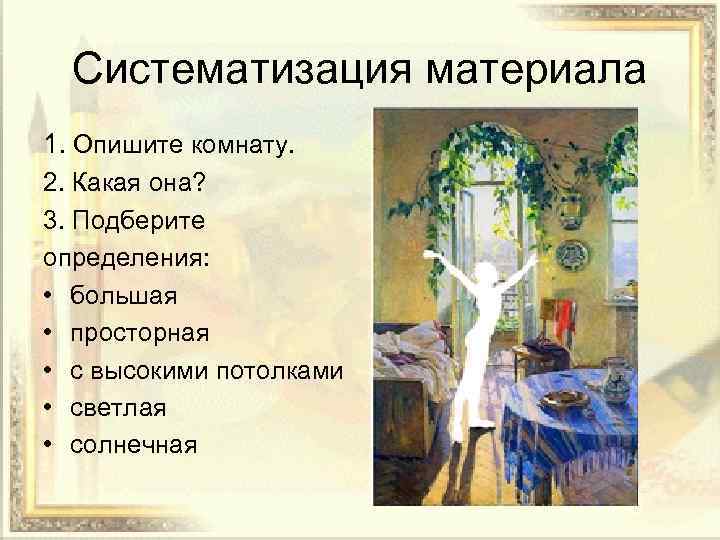 Систематизация материала

1. Опишите комнату.
2. Какая она?
3. Подберите определения:
• большая
• просторная
• с высокими потолками
• светлая
• солнечная